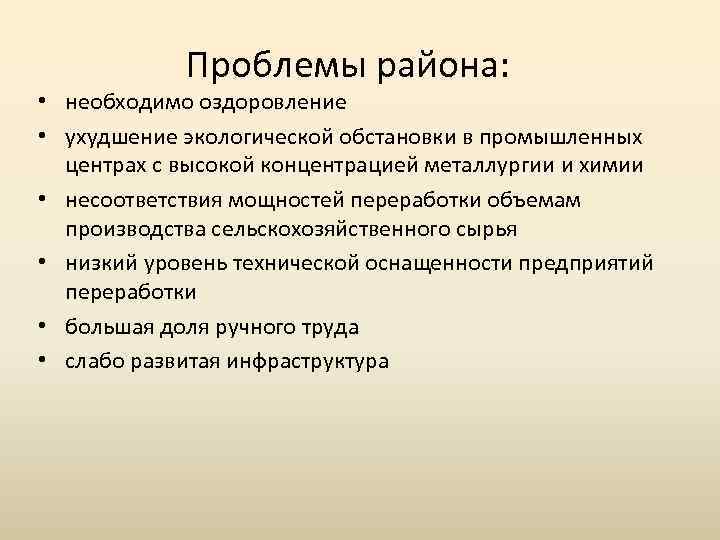 Проблемы района:

• необходимо оздоровление
• ухудшение экологической обстановки в промышленных центрах с высокой концентрацией металлургии и химии
• несоответствия мощностей переработки объемам производства сельскохозяйственного сырья
• низкий уровень технической оснащенности предприятий переработки
• большая доля ручного труда
• слабо развитая инфраструктура